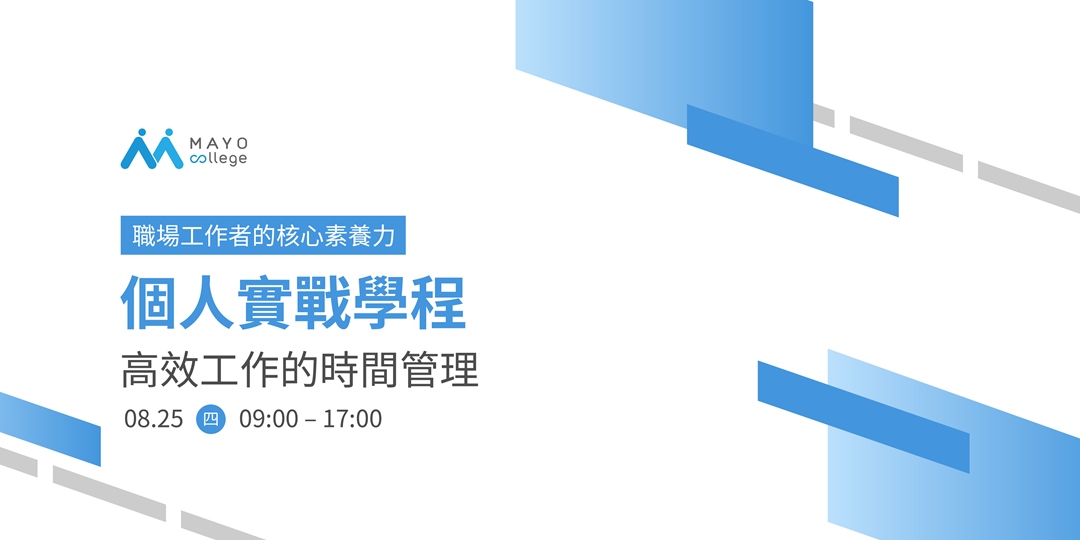 MAYO
college

職場工作者的核心素養力

個人實戰學程

高效工作的時間管理

08.25 四 09:00 – 17:00